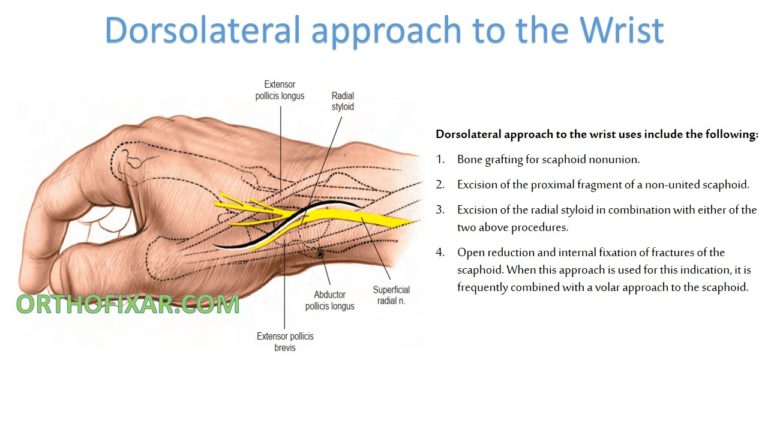 Dorsolateral approach to the Wrist

Extensor pollicis longus

Radial styloid

Abductor pollicis longus

Superficial radial n.

Extensor pollicis brevis

ORTHOFIXAR.COM

Dorsolateral approach to the wrist uses include the following:

1. Bone grafting for scaphoid nonunion.

2. Excision of the proximal fragment of a non-united scaphoid.

3. Excision of the radial styloid in combination with either of the two above procedures.

4. Open reduction and internal fixation of fractures of the scaphoid. When this approach is used for this indication, it is frequently combined with a volar approach to the scaphoid.